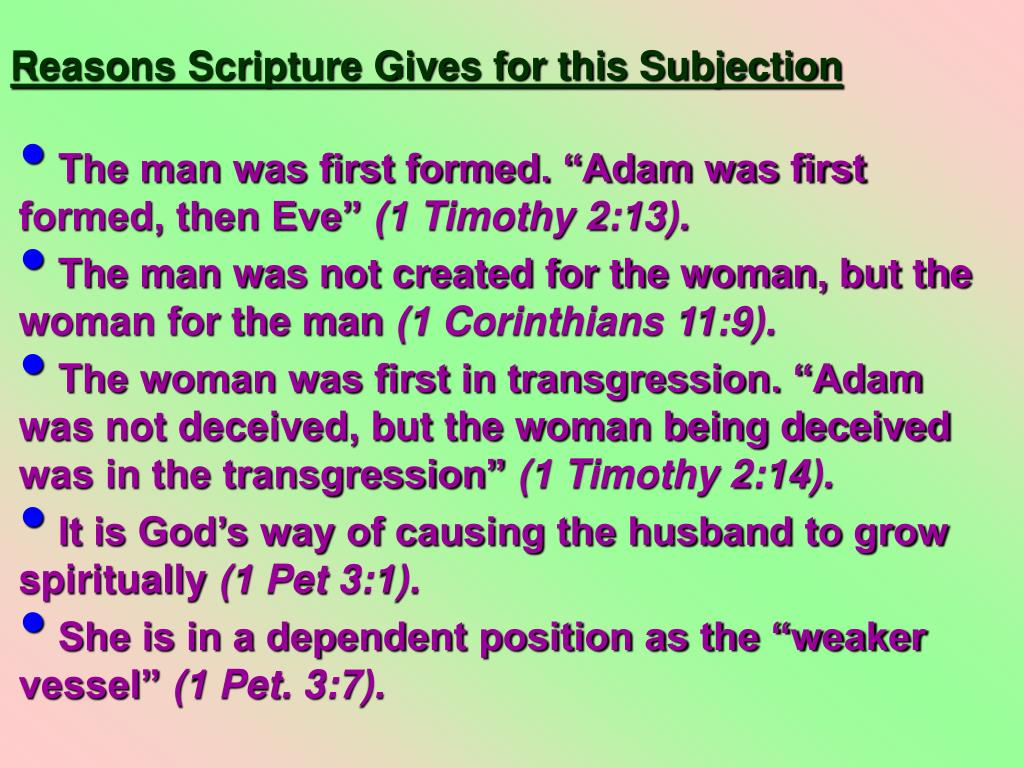 Reasons Scripture Gives for this Subjection

• The man was first formed. “Adam was first formed, then Eve” (1 Timothy 2:13).

• The man was not created for the woman, but the woman for the man (1 Corinthians 11:9).

• The woman was first in transgression. “Adam was not deceived, but the woman being deceived was in the transgression” (1 Timothy 2:14).

• It is God’s way of causing the husband to grow spiritually (1 Pet 3:1).

• She is in a dependent position as the “weaker vessel” (1 Pet. 3:7).